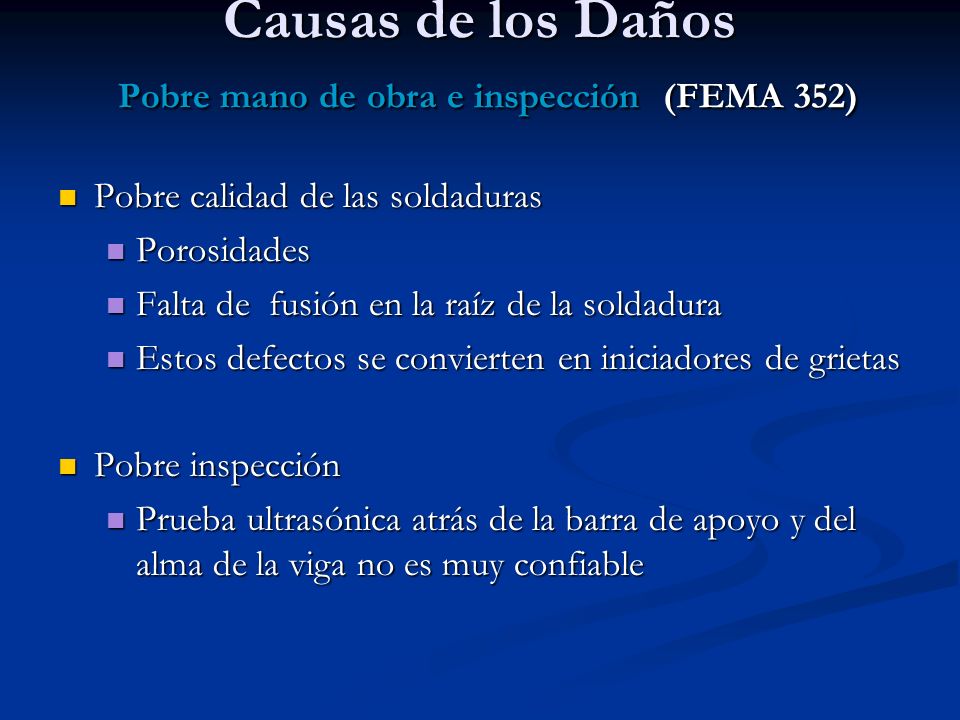 Causas de los Daños

Pobre mano de obra e inspección (FEMA 352)

Pobre calidad de las soldaduras

Porosidades

Falta de fusión en la raíz de la soldadura

Estos defectos se convierten en iniciadores de grietas

Pobre inspección

Prueba ultrasónica atrás de la barra de apoyo y del alma de la viga no es muy confiable